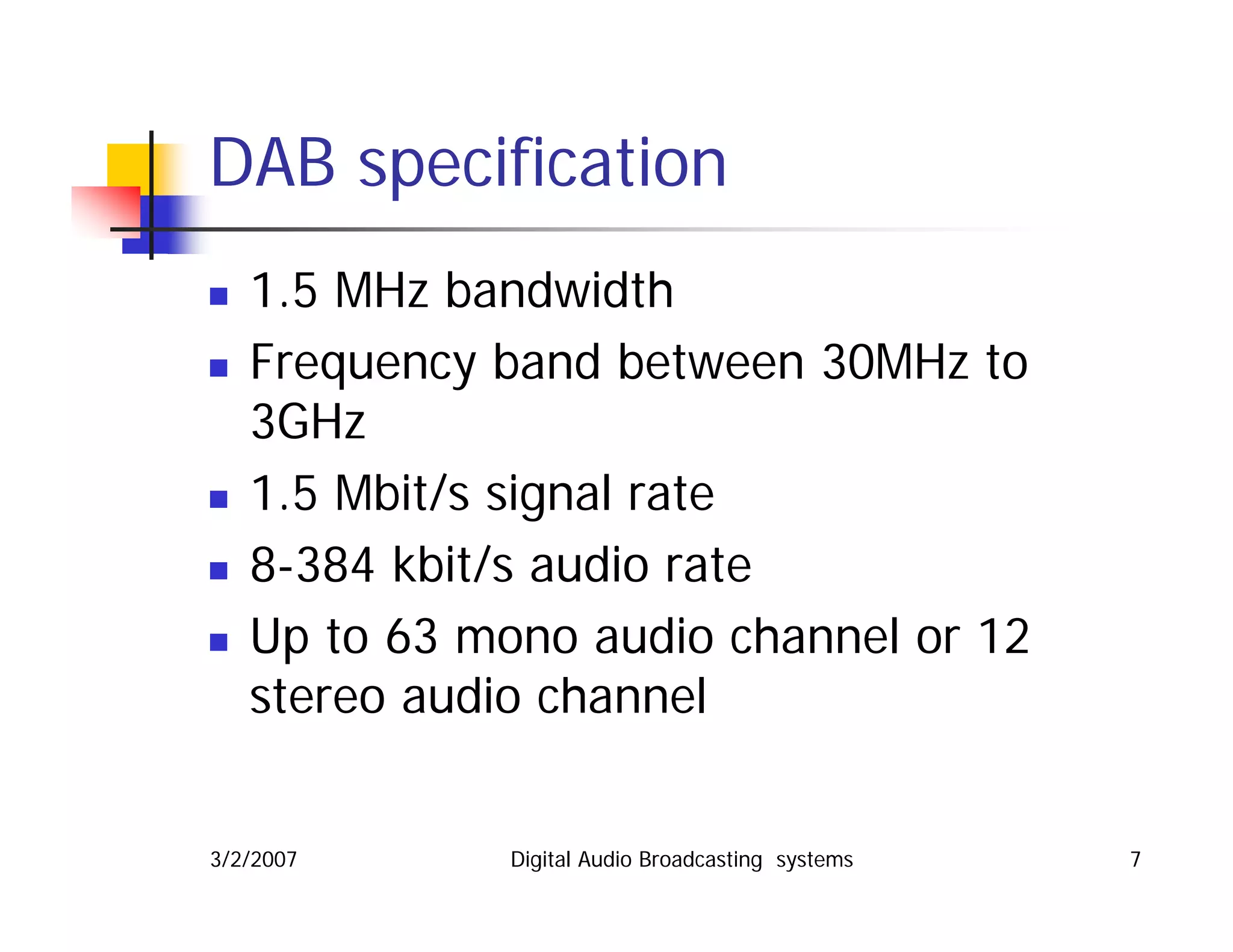 DAB specification

- 1.5 MHz bandwidth
- Frequency band between 30MHz to 3GHz
- 1.5 Mbit/s signal rate
- 8-384 kbit/s audio rate
- Up to 63 mono audio channel or 12 stereo audio channel

3/2/2007 Digital Audio Broadcasting systems 7